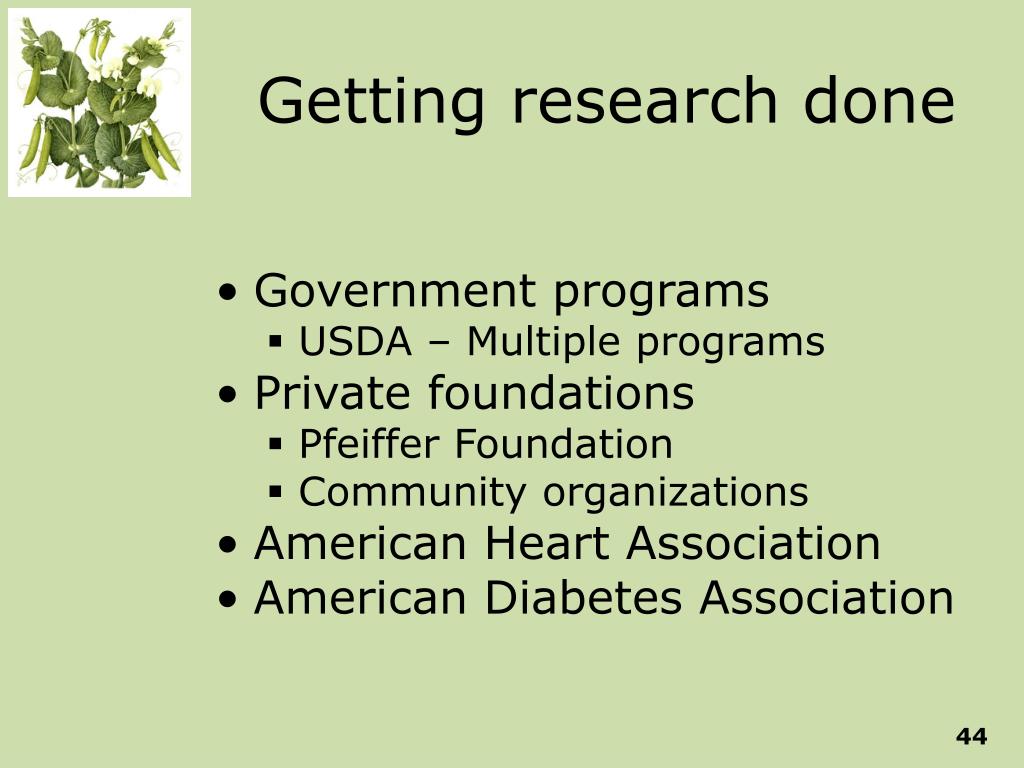 Getting research done

• Government programs
 ▪ USDA – Multiple programs
• Private foundations
 ▪ Pfeiffer Foundation
 ▪ Community organizations
• American Heart Association
• American Diabetes Association

44